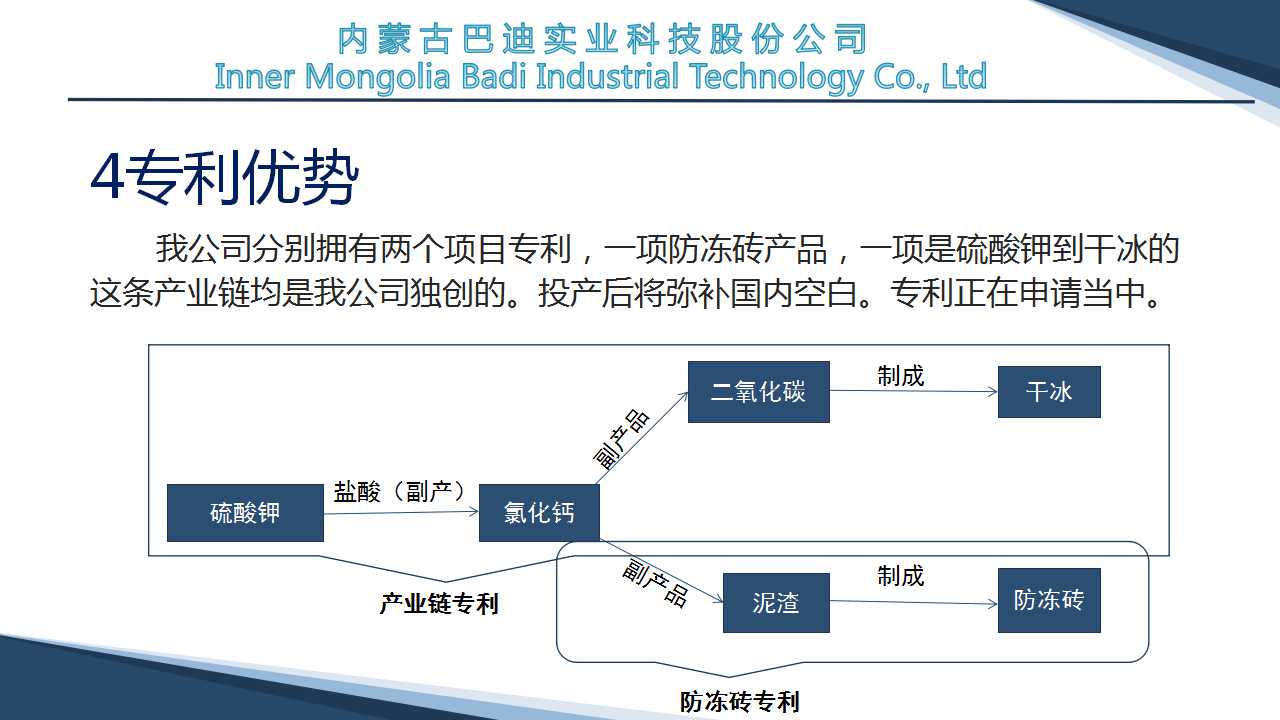 内蒙古巴迪实业科技股份公司
Inner Mongolia Badi Industrial Technology Co., Ltd

4专利优势

我公司分别拥有两个项目专利，一项防冻砖产品，一项是硫酸钾到干冰的这条产业链均是我公司独创的。投产后将弥补国内空白。专利正在申请当中。

硫酸钾
盐酸（副产）
氯化钙
副产品
二氧化碳
制成
干冰
副产品
泥渣
制成
防冻砖
产业链专利
防冻砖专利